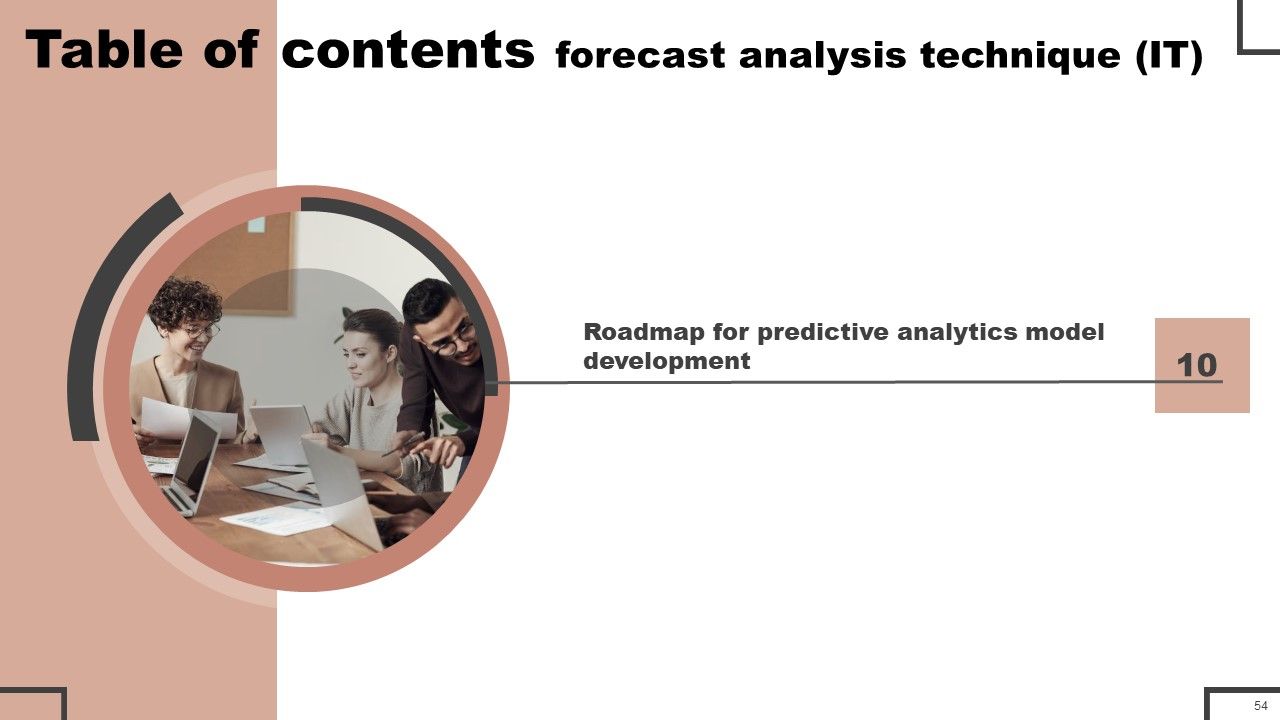 Table of contents forecast analysis technique (IT)

Roadmap for predictive analytics model development

10

54